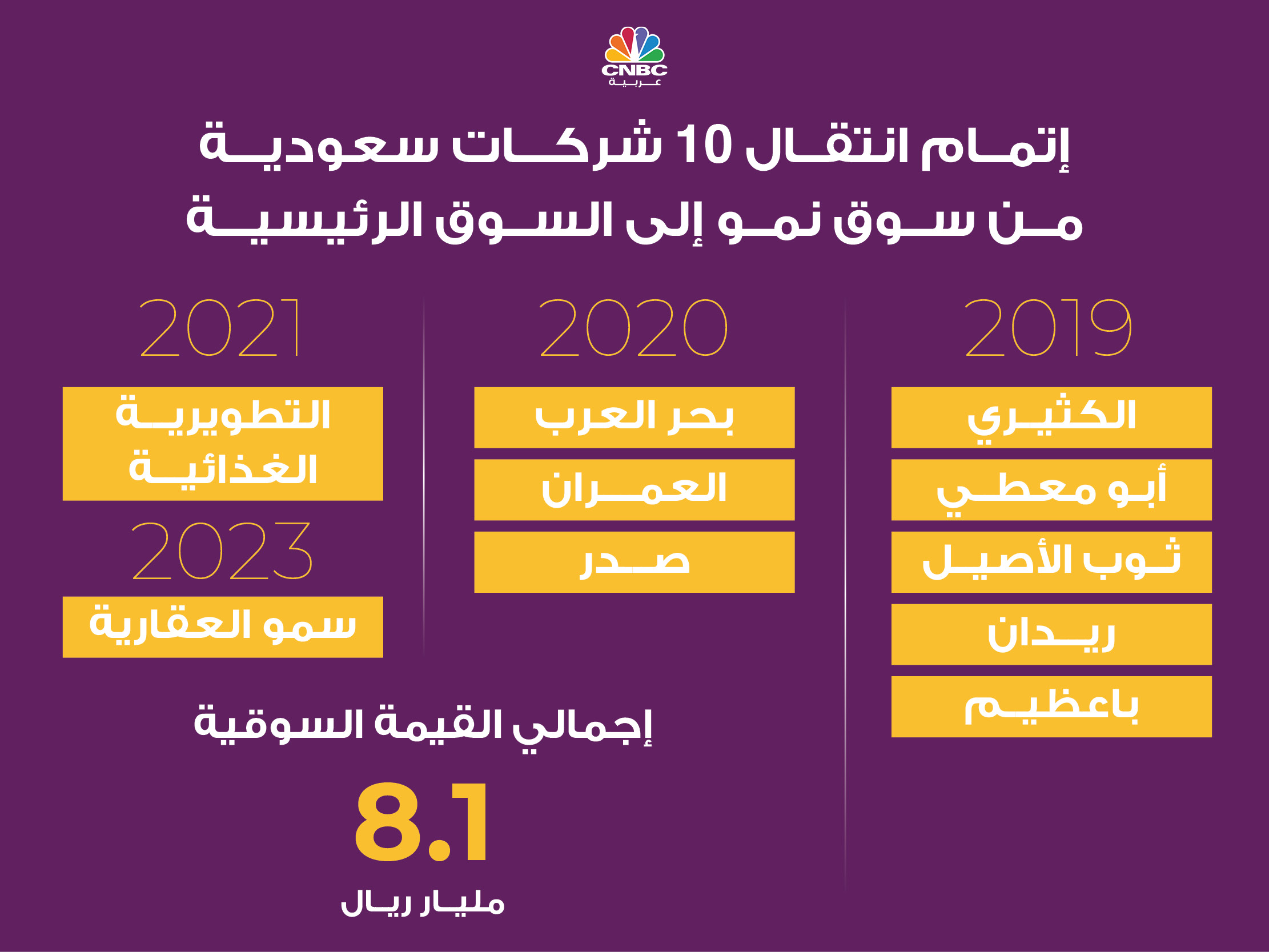 CNBC
عربية

إتمام انتقال 10 شركات سعودية
من سوق نمو إلى السوق الرئيسية

2019

الكثيري

أبو معطي

ثوب الأصيل

ريدان

باعظيم

2020

بحر العرب

العمران

صدر

2021

التطويرية الغذائية

2023

سمو العقارية

إجمالي القيمة السوقية

8.1

مليار ريال